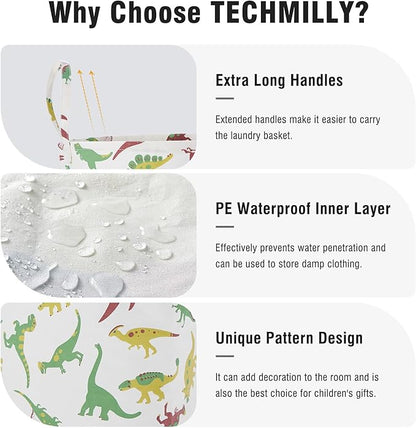 Why Choose TECHMILLY?

Extra Long Handles

Extended handles make it easier to carry the laundry basket.

PE Waterproof Inner Layer

Effectively prevents water penetration and can be used to store damp clothing.

Unique Pattern Design

It can add decoration to the room and is also the best choice for children's gifts.